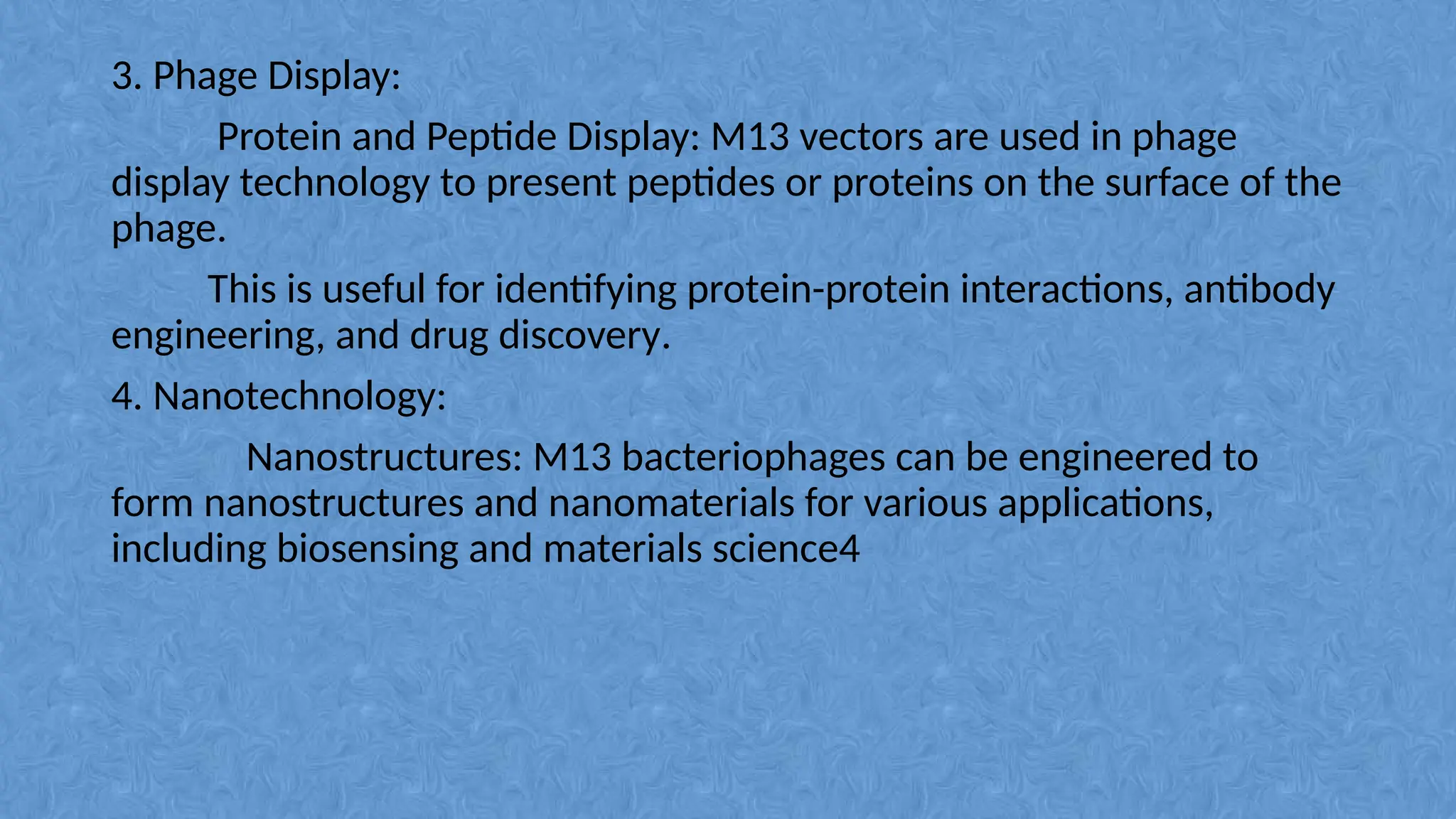 3. Phage Display:

Protein and Peptide Display: M13 vectors are used in phage display technology to present peptides or proteins on the surface of the phage.

This is useful for identifying protein-protein interactions, antibody engineering, and drug discovery.

4. Nanotechnology:

Nanostructures: M13 bacteriophages can be engineered to form nanostructures and nanomaterials for various applications, including biosensing and materials science4